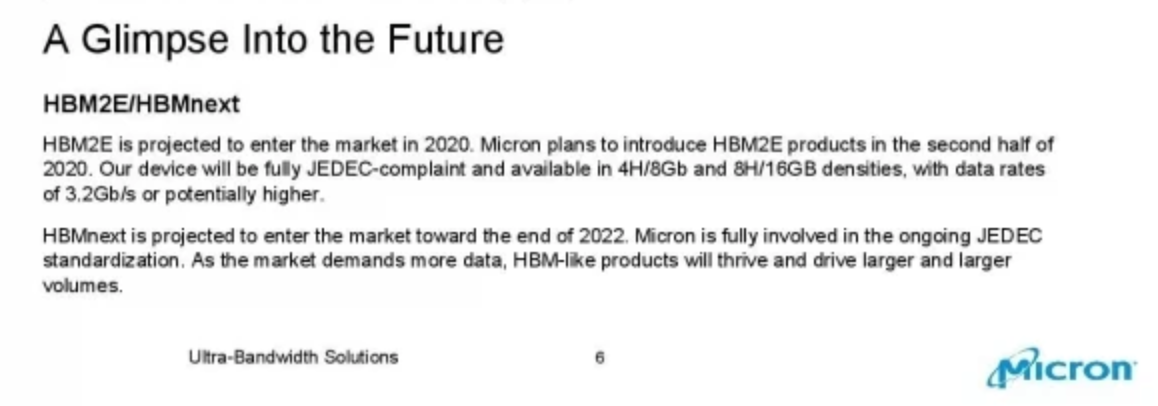 A Glimpse Into the Future

HBM2E/HBMnext

HBM2E is projected to enter the market in 2020. Micron plans to introduce HBM2E products in the second half of 2020. Our device will be fully JEDEC-complaint and available in 4H/8Gb and 8H/16GB densities, with data rates of 3.2Gb/s or potentially higher.

HBMnext is projected to enter the market toward the end of 2022. Micron is fully involved in the ongoing JEDEC standardization. As the market demands more data, HBM-like products will thrive and drive larger and larger volumes.

Ultra-Bandwidth Solutions

6

Micron